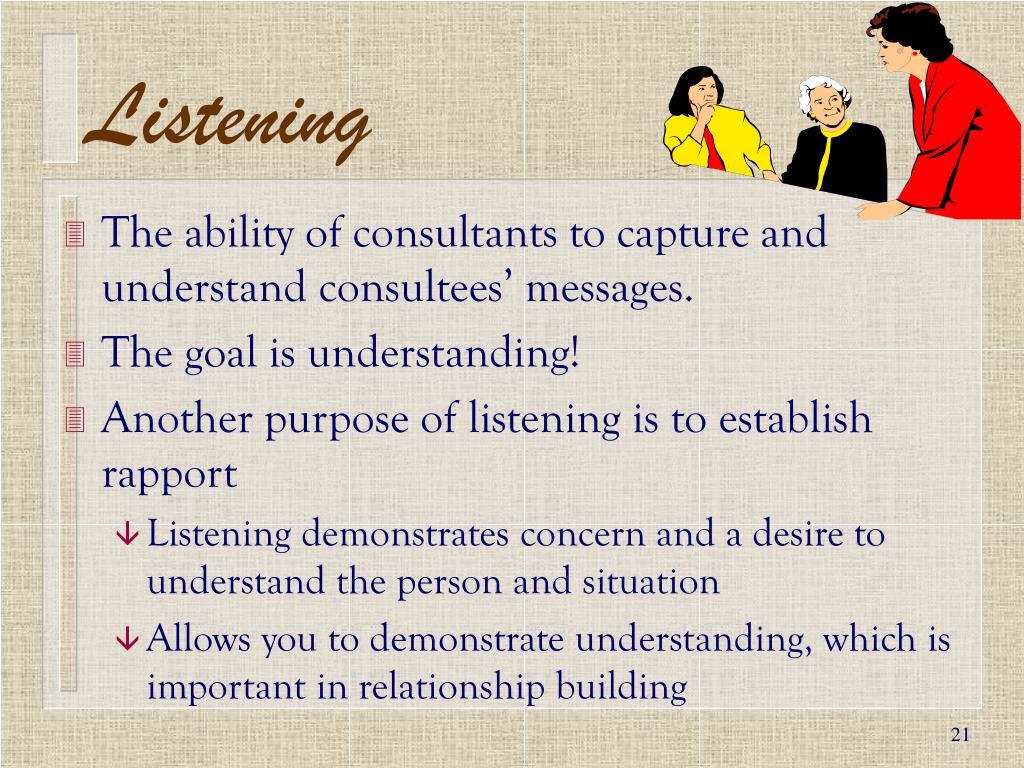 Listening

The ability of consultants to capture and understand consultees’ messages.

The goal is understanding!

Another purpose of listening is to establish rapport

Listening demonstrates concern and a desire to understand the person and situation

Allows you to demonstrate understanding, which is important in relationship building

21